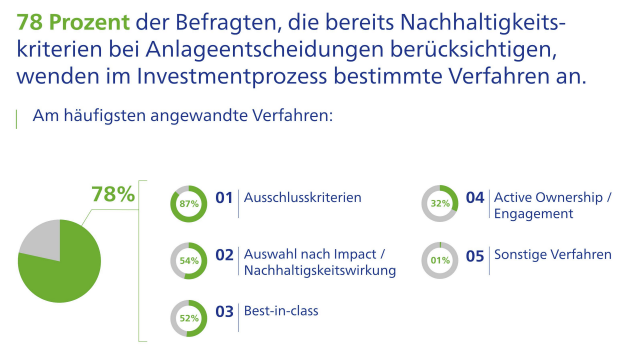 78 Prozent der Befragten, die bereits Nachhaltigkeitskriterien bei Anlageentscheidungen berücksichtigen, wenden im Investmentprozess bestimmte Verfahren an.

Am häufigsten angewandte Verfahren:

78%

87% 01 Ausschlusskriterien

54% 02 Auswahl nach Impact / Nachhaltigskeitswirkung

52% 03 Best-in-class

32% 04 Active Ownership / Engagement

01% 05 Sonstige Verfahren